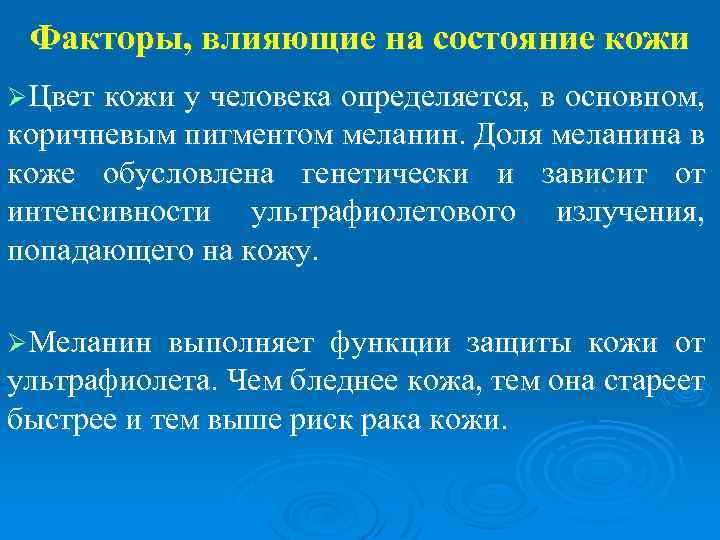 Факторы, влияющие на состояние кожи

➢Цвет кожи у человека определяется, в основном, коричневым пигментом меланин. Доля меланина в коже обусловлена генетически и зависит от интенсивности ультрафиолетового излучения, попадающего на кожу.

➢Меланин выполняет функции защиты кожи от ультрафиолета. Чем бледнее кожа, тем она стареет быстрее и тем выше риск рака кожи.